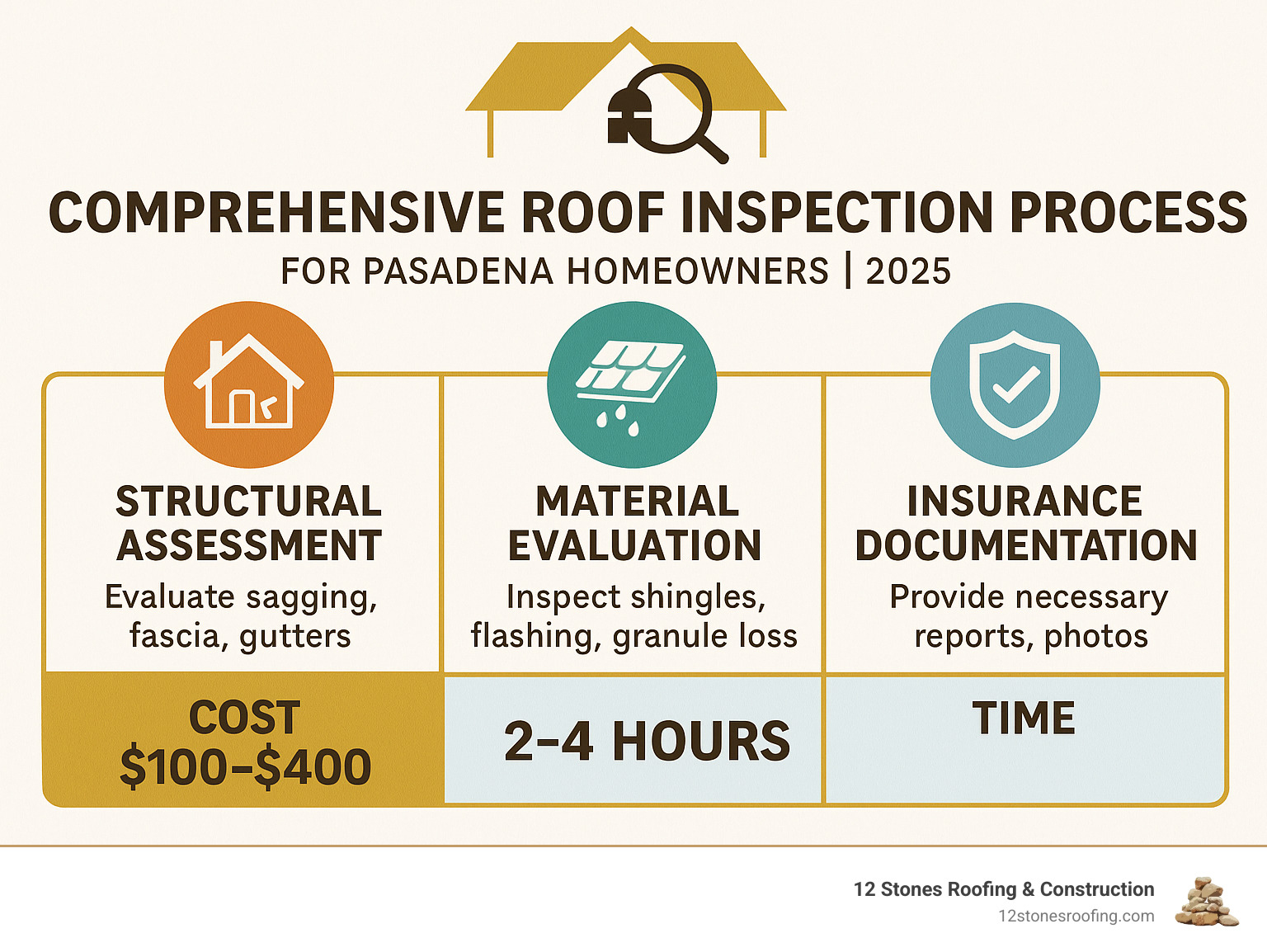 COMPREHENSIVE ROOF INSPECTION PROCESS

FOR PASADENA HOMEOWNERS | 2025

STRUCTURAL ASSESSMENT

Evaluate sagging, fascia, gutters

MATERIAL EVALUATION

Inspect shingles, flashing, granule loss

INSURANCE DOCUMENTATION

Provide necessary reports, photos

COST $100–$400

2–4 HOURS

TIME

12 Stones Roofing & Construction
12stonesroofing.com